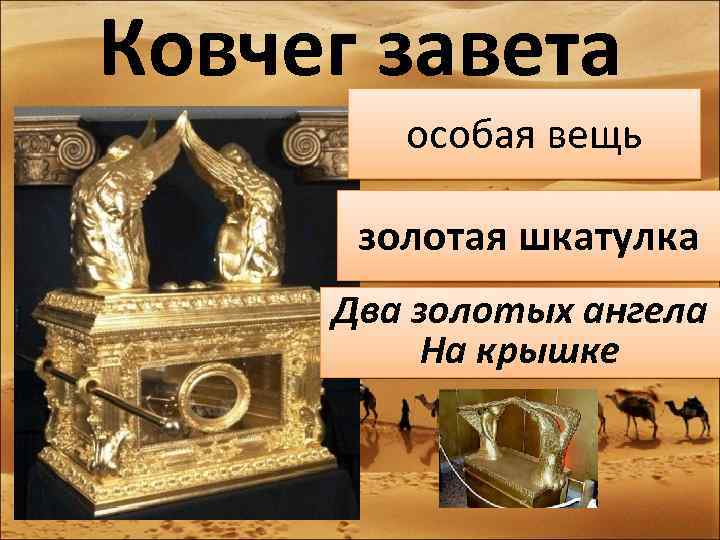 Ковчег завета

особая вещь

золотая шкатулка

Два золотых ангела
На крышке